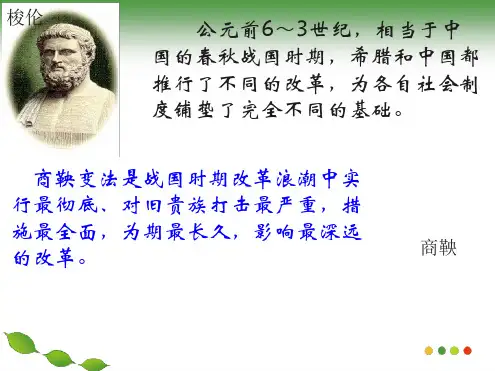 梭伦

公元前6～3世纪，相当于中国的春秋战国时期，希腊和中国都推行了不同的改革，为各自社会制度铺垫了完全不同的基础。

商鞅变法是战国时期改革浪潮中实行最彻底、对旧贵族打击最严重，措施最全面，为期最长久，影响最深远的改革。

商鞅